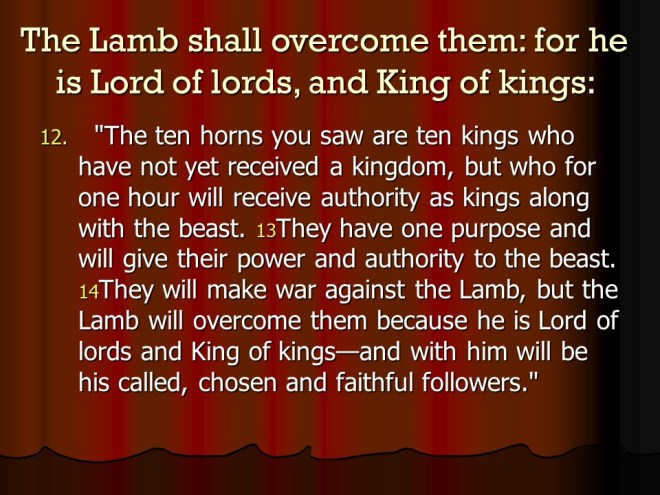 The Lamb shall overcome them: for he is Lord of lords, and King of kings:

12. "The ten horns you saw are ten kings who have not yet received a kingdom, but who for one hour will receive authority as kings along with the beast. 13They have one purpose and will give their power and authority to the beast. 14They will make war against the Lamb, but the Lamb will overcome them because he is Lord of lords and King of kings—and with him will be his called, chosen and faithful followers."